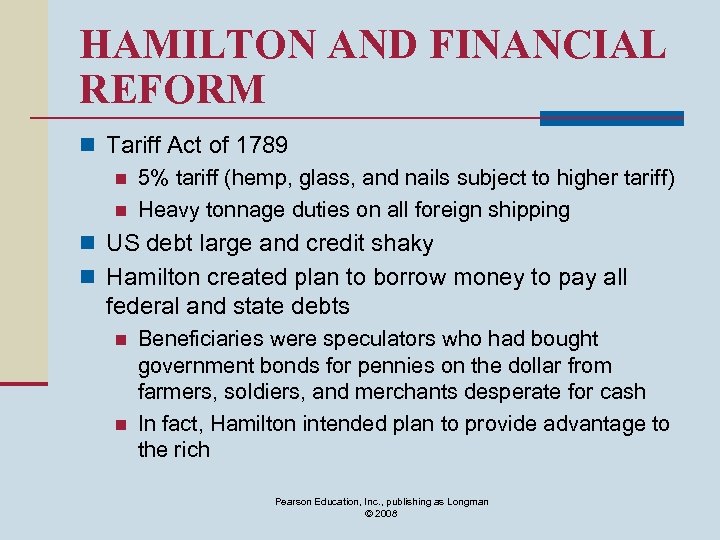 HAMILTON AND FINANCIAL REFORM

Tariff Act of 1789
5% tariff (hemp, glass, and nails subject to higher tariff)
Heavy tonnage duties on all foreign shipping
US debt large and credit shaky
Hamilton created plan to borrow money to pay all federal and state debts
Beneficiaries were speculators who had bought government bonds for pennies on the dollar from farmers, soldiers, and merchants desperate for cash
In fact, Hamilton intended plan to provide advantage to the rich

Pearson Education, Inc., publishing as Longman
© 2008